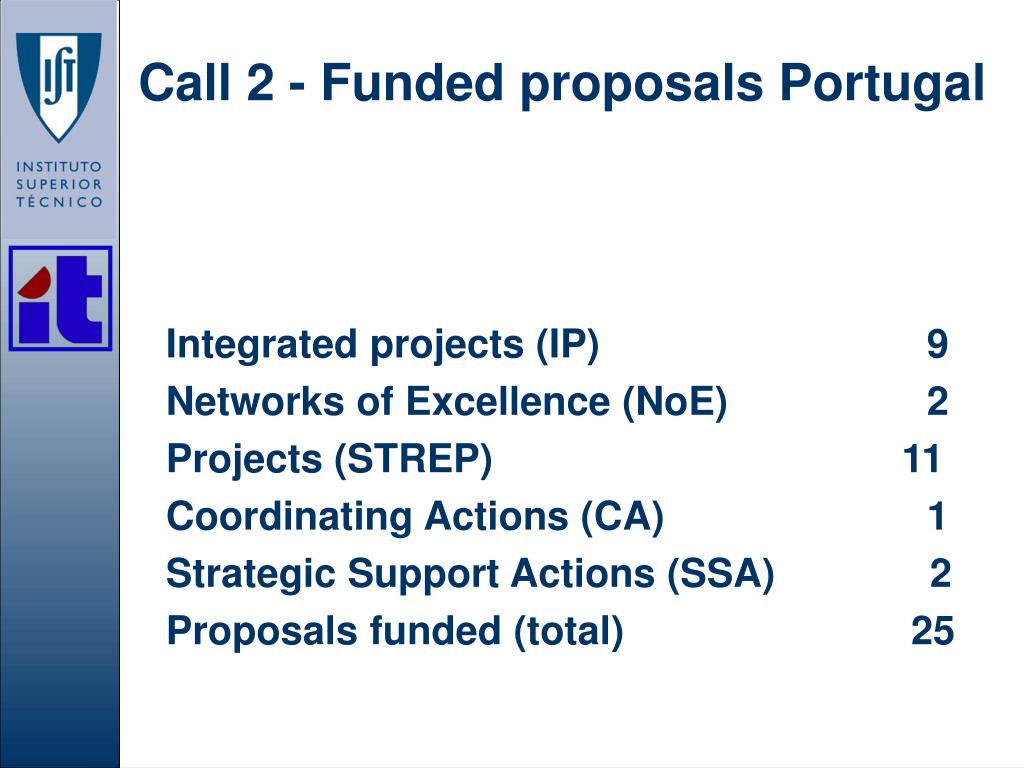 IST

INSTITUTO SUPERIOR TÉCNICO

it

Call 2 - Funded proposals Portugal

Integrated projects (IP) 9
Networks of Excellence (NoE) 2
Projects (STREP) 11
Coordinating Actions (CA) 1
Strategic Support Actions (SSA) 2
Proposals funded (total) 25